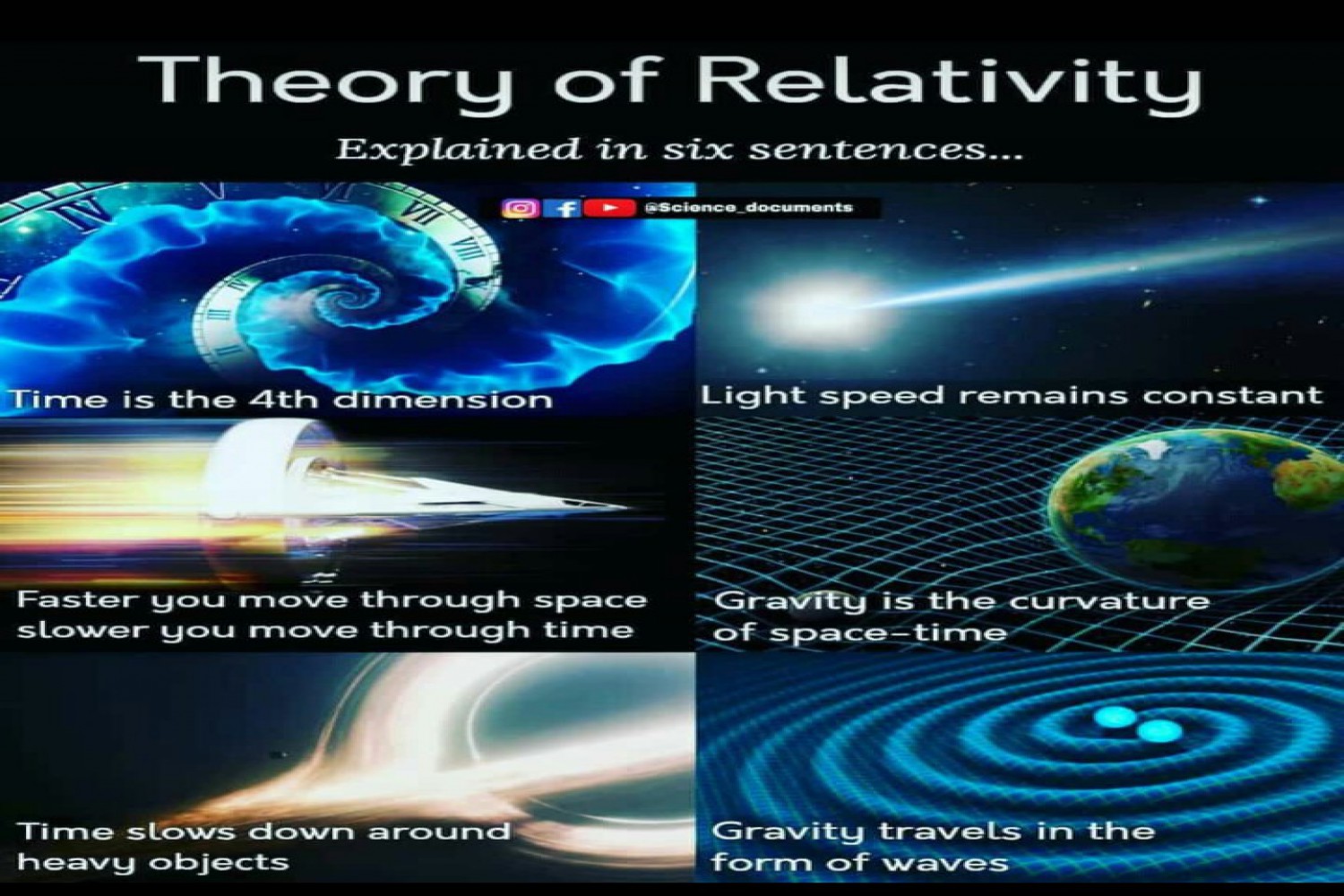 Theory of Relativity

Explained in six sentences...

@Science_documents

Time is the 4th dimension

Light speed remains constant

Faster you move through space slower you move through time

Gravity is the curvature of space-time

Time slows down around heavy objects

Gravity travels in the form of waves